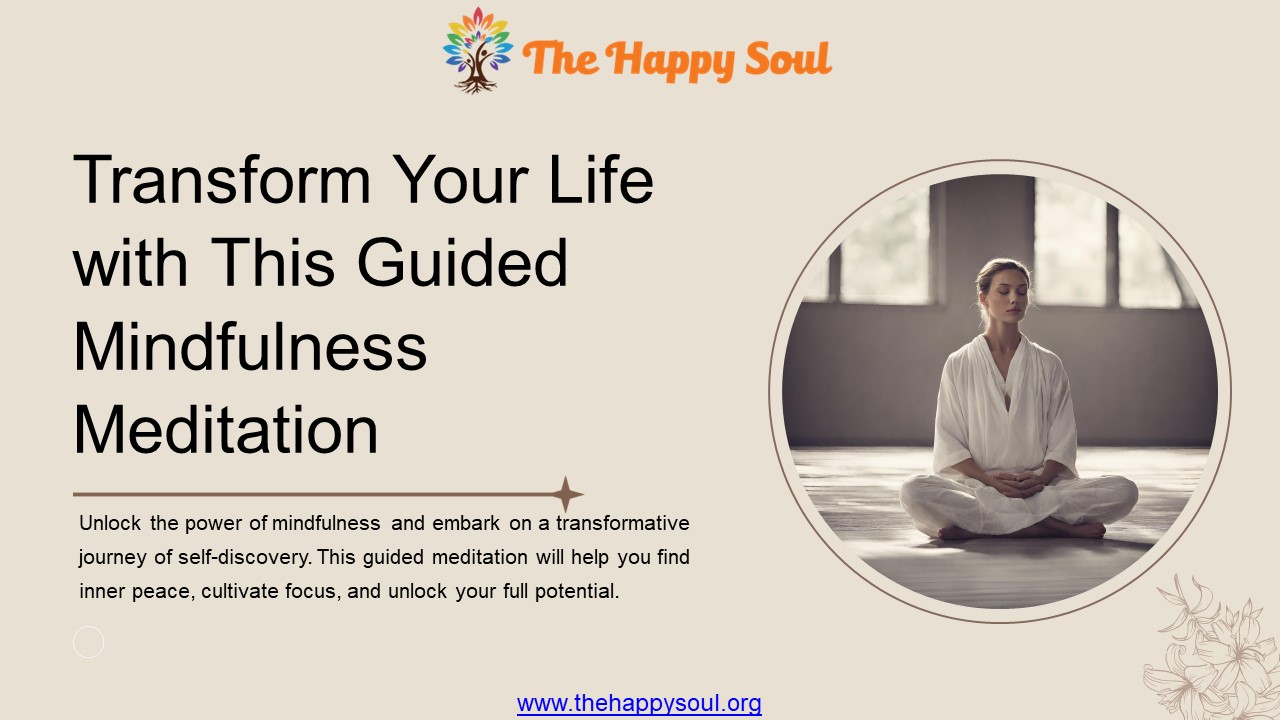 The Happy Soul

Transform Your Life with This Guided Mindfulness Meditation

Unlock the power of mindfulness and embark on a transformative journey of self-discovery. This guided meditation will help you find inner peace, cultivate focus, and unlock your full potential.

www.thehappysoul.org